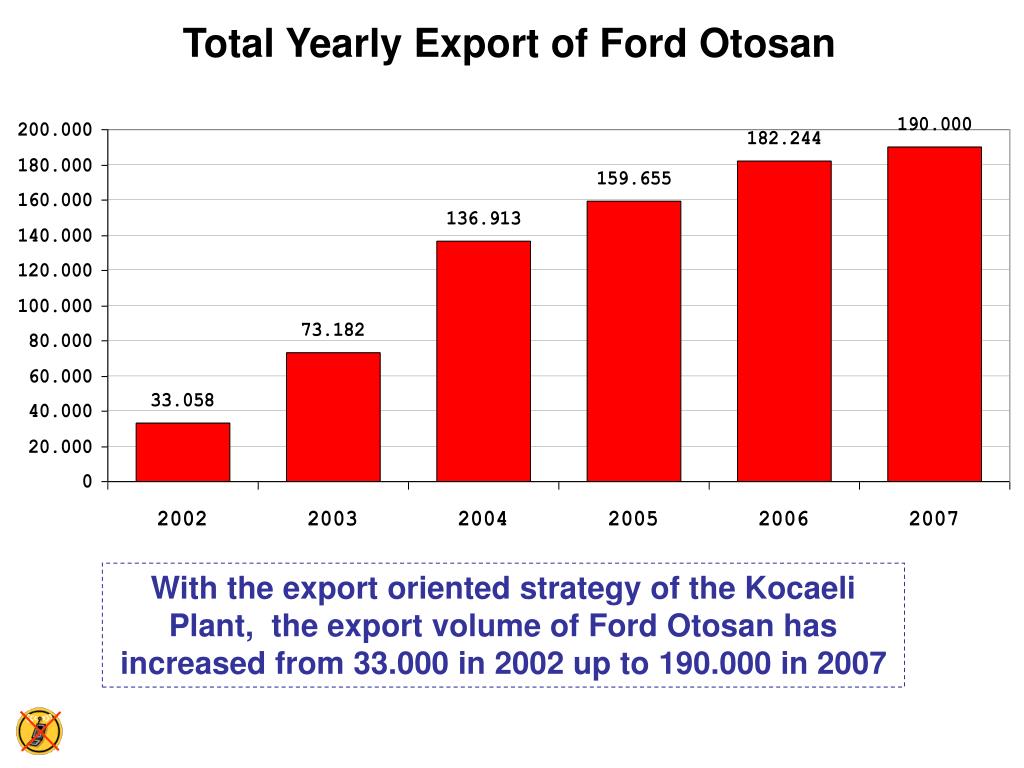 Total Yearly Export of Ford Otosan

200.000
180.000
160.000
140.000
120.000
100.000
80.000
60.000
40.000
20.000
0

33.058
73.182
136.913
159.655
182.244
190.000

2002
2003
2004
2005
2006
2007

With the export oriented strategy of the Kocaeli Plant, the export volume of Ford Otosan has increased from 33.000 in 2002 up to 190.000 in 2007